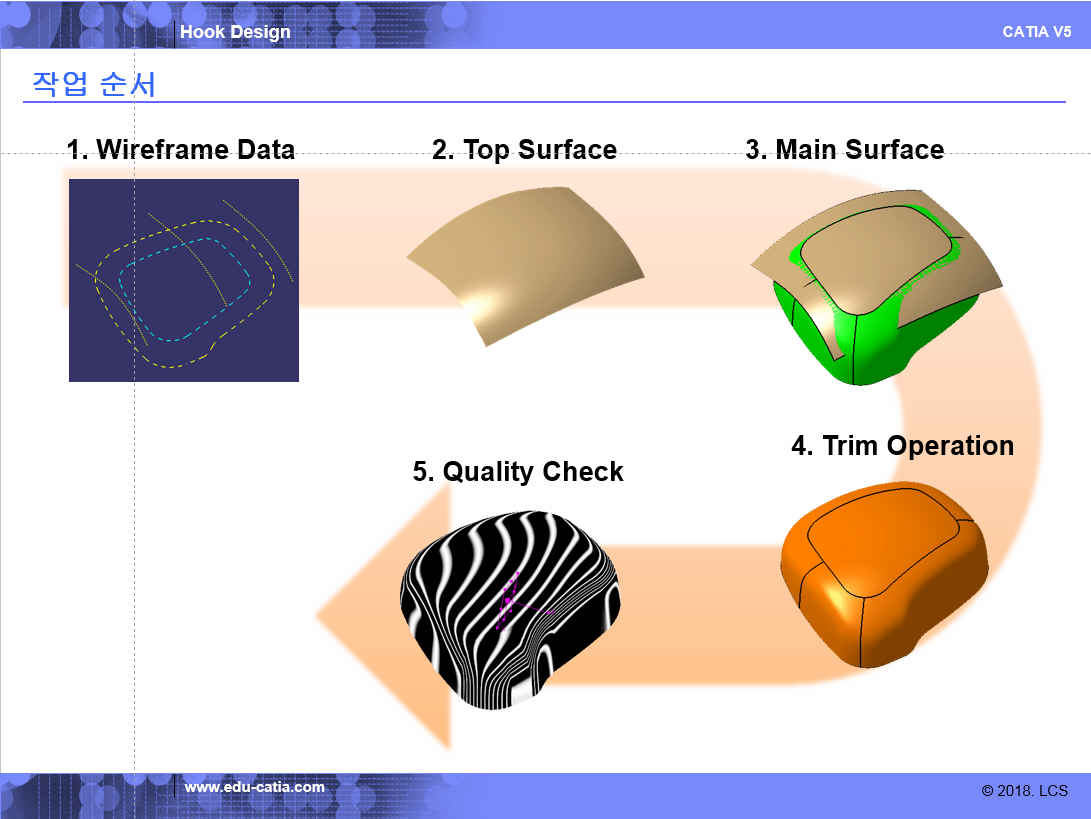 Hook Design

CATIA V5

작업 순서

1. Wireframe Data

2. Top Surface

3. Main Surface

4. Trim Operation

5. Quality Check

www.edu-catia.com

© 2018. LCS